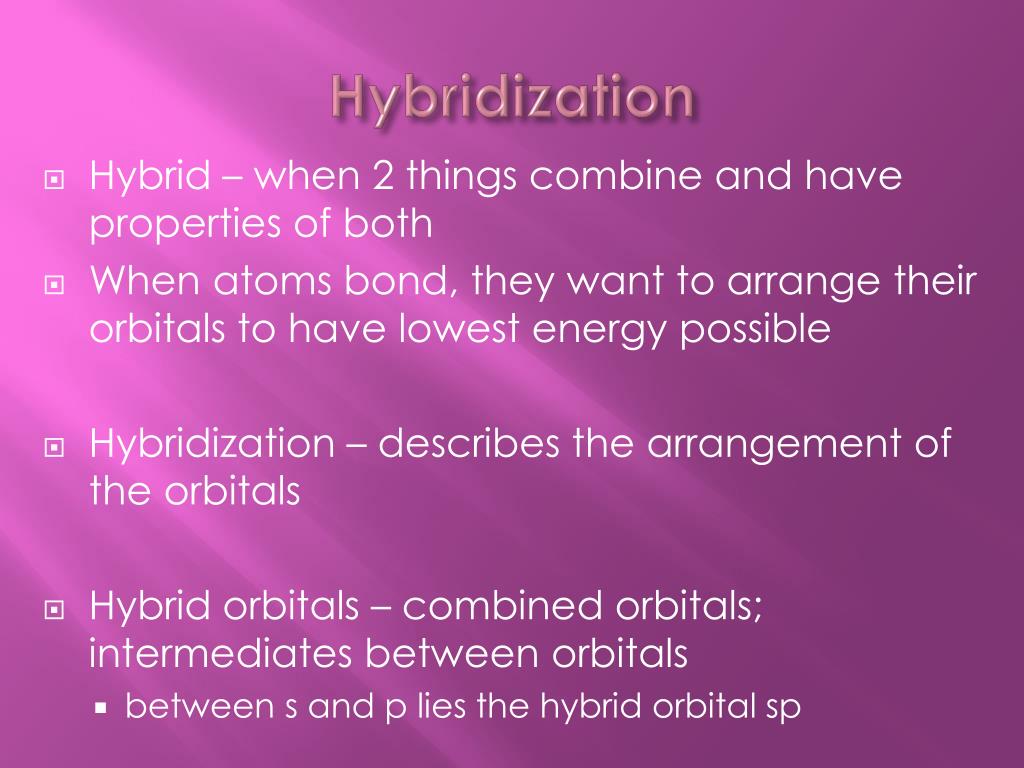 Hybridization

Hybrid – when 2 things combine and have properties of both

When atoms bond, they want to arrange their orbitals to have lowest energy possible

Hybridization – describes the arrangement of the orbitals

Hybrid orbitals – combined orbitals; intermediates between orbitals

between s and p lies the hybrid orbital sp